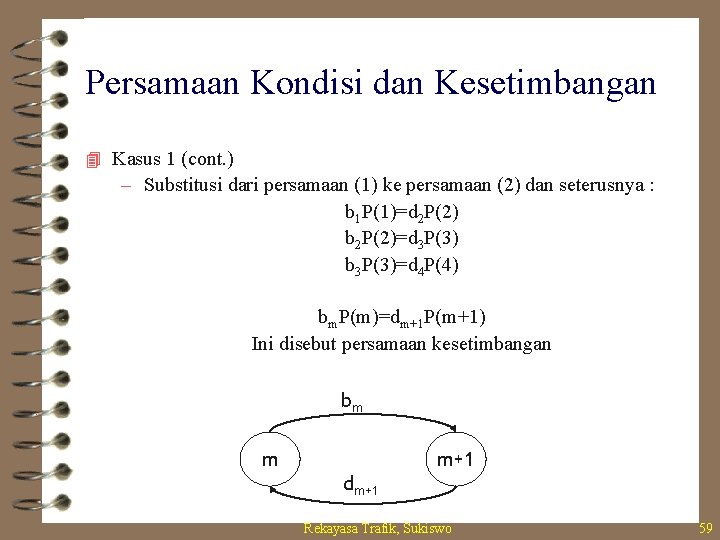 Persamaan Kondisi dan Kesetimbangan

Kasus 1 (cont.)

– Substitusi dari persamaan (1) ke persamaan (2) dan seterusnya :

$b_1P(1)=d_2P(2)$
$b_2P(2)=d_3P(3)$
$b_3P(3)=d_4P(4)$

$b_mP(m)=d_{m+1}P(m+1)$
Ini disebut persamaan kesetimbangan

$b_m$

m

m+1

$d_{m+1}$

Rekayasa Trafik, Sukiswo

59